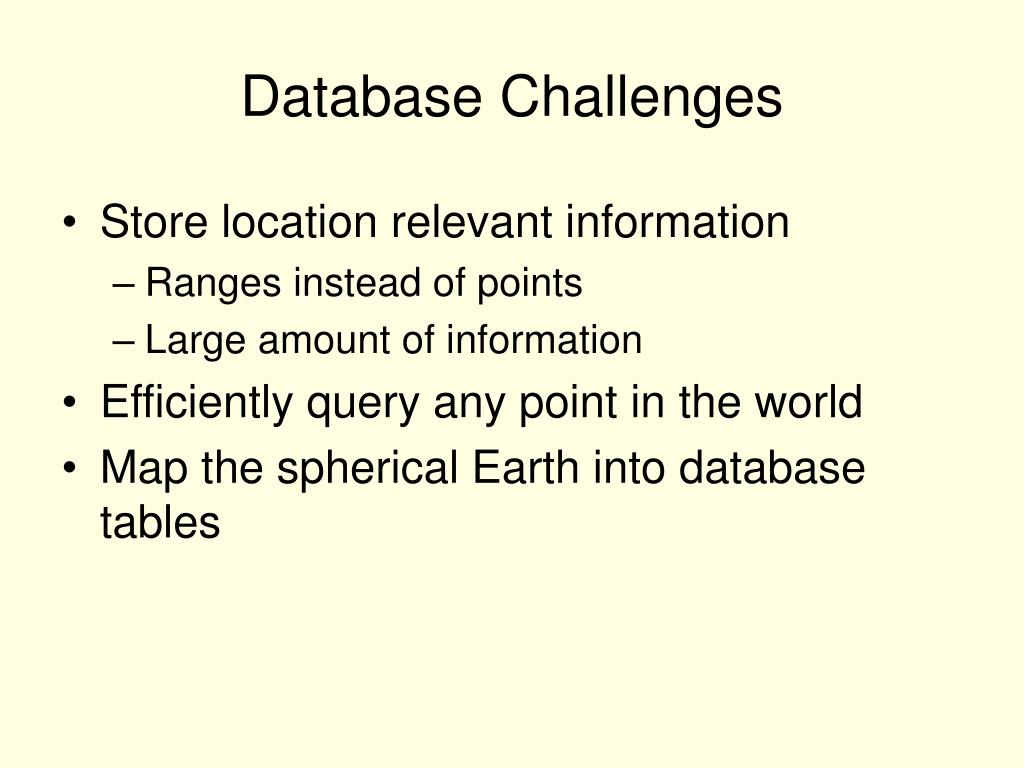 Database Challenges

• Store location relevant information
– Ranges instead of points
– Large amount of information
• Efficiently query any point in the world
• Map the spherical Earth into database tables